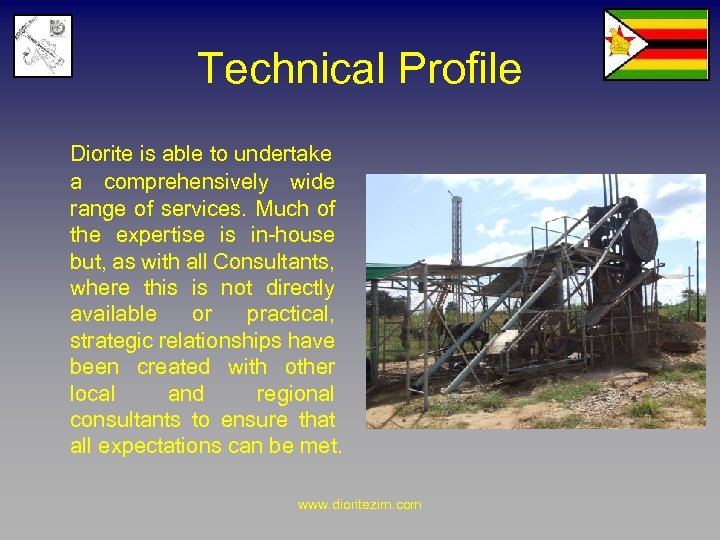 Technical Profile

Diorite is able to undertake a comprehensively wide range of services. Much of the expertise is in-house but, as with all Consultants, where this is not directly available or practical, strategic relationships have been created with other local and regional consultants to ensure that all expectations can be met.

www.dioritezim.com